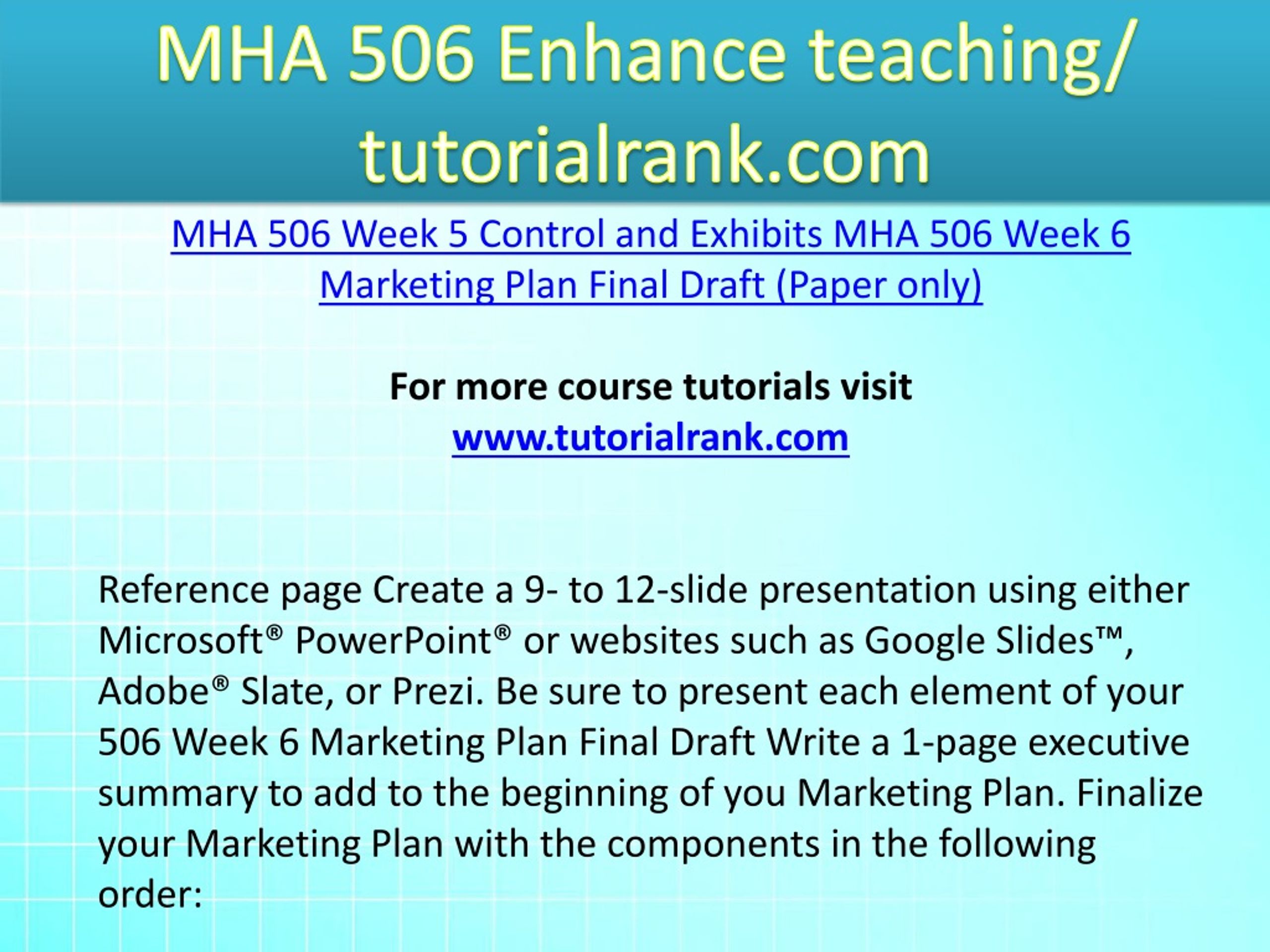 MHA 506 Enhance teaching/ tutorialrank.com

MHA 506 Week 5 Control and Exhibits MHA 506 Week 6 Marketing Plan Final Draft (Paper only)

For more course tutorials visit
www.tutorialrank.com

Reference page Create a 9- to 12-slide presentation using either Microsoft® PowerPoint® or websites such as Google Slides™, Adobe® Slate, or Prezi. Be sure to present each element of your 506 Week 6 Marketing Plan Final Draft Write a 1-page executive summary to add to the beginning of you Marketing Plan. Finalize your Marketing Plan with the components in the following order: